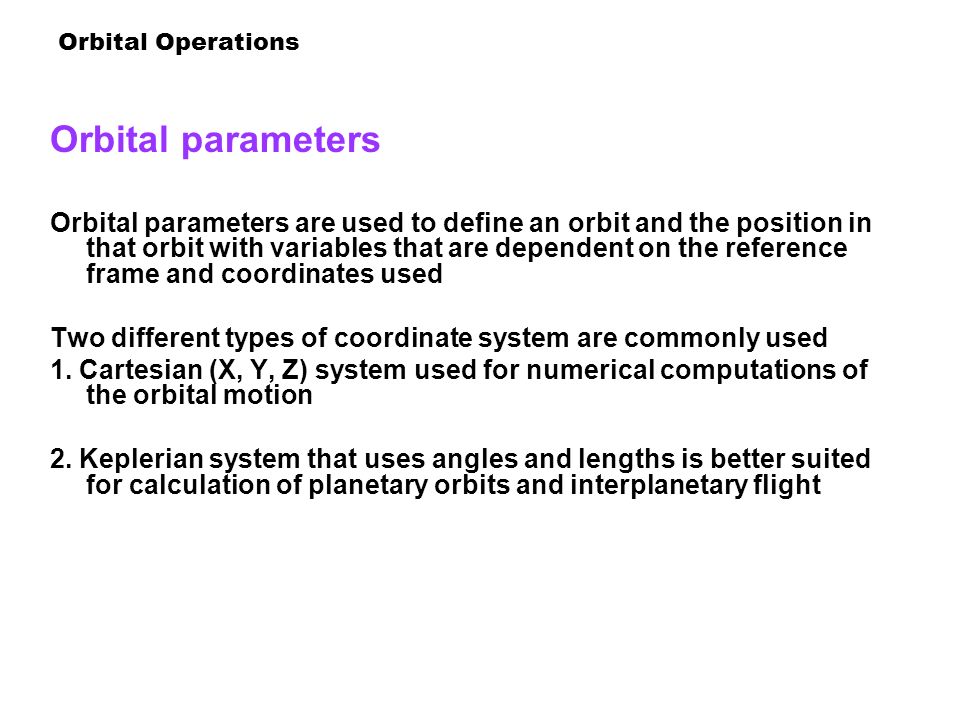 Orbital Operations

Orbital parameters

Orbital parameters are used to define an orbit and the position in that orbit with variables that are dependent on the reference frame and coordinates used

Two different types of coordinate system are commonly used
1. Cartesian (X, Y, Z) system used for numerical computations of the orbital motion

2. Keplerian system that uses angles and lengths is better suited for calculation of planetary orbits and interplanetary flight